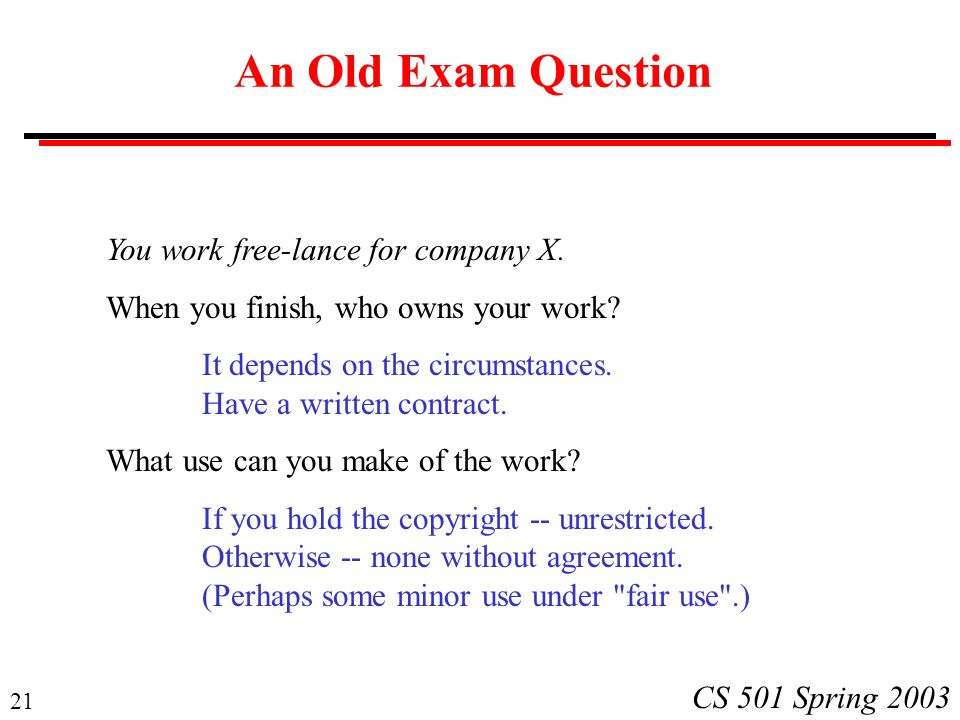 An Old Exam Question

You work free-lance for company X.

When you finish, who owns your work?

It depends on the circumstances.
Have a written contract.

What use can you make of the work?

If you hold the copyright -- unrestricted.
Otherwise -- none without agreement.
(Perhaps some minor use under "fair use".)

21

CS 501 Spring 2003